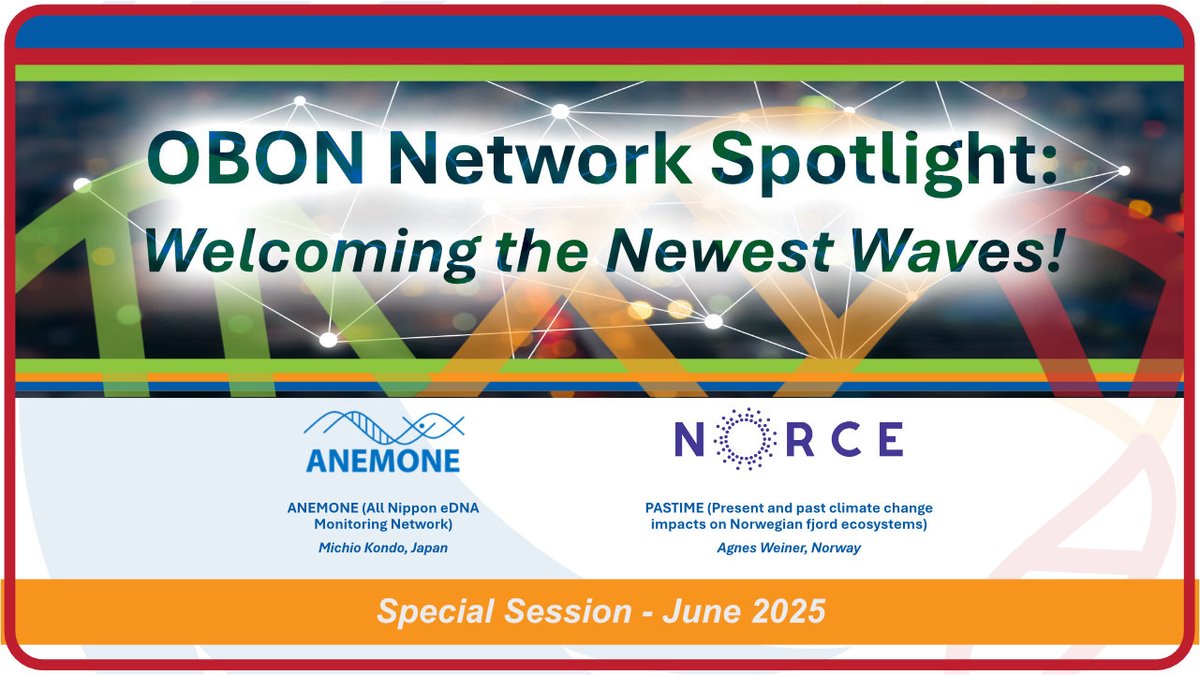 OBON Network Spotlight:
Welcoming the Newest Waves!

ANEMONE

ANEMONE (All Nippon eDNA Monitoring Network)
Michio Kondo, Japan

NORCE

PASTIME (Present and past climate change impacts on Norwegian fjord ecosystems)
Agnes Weiner, Norway

Special Session - June 2025